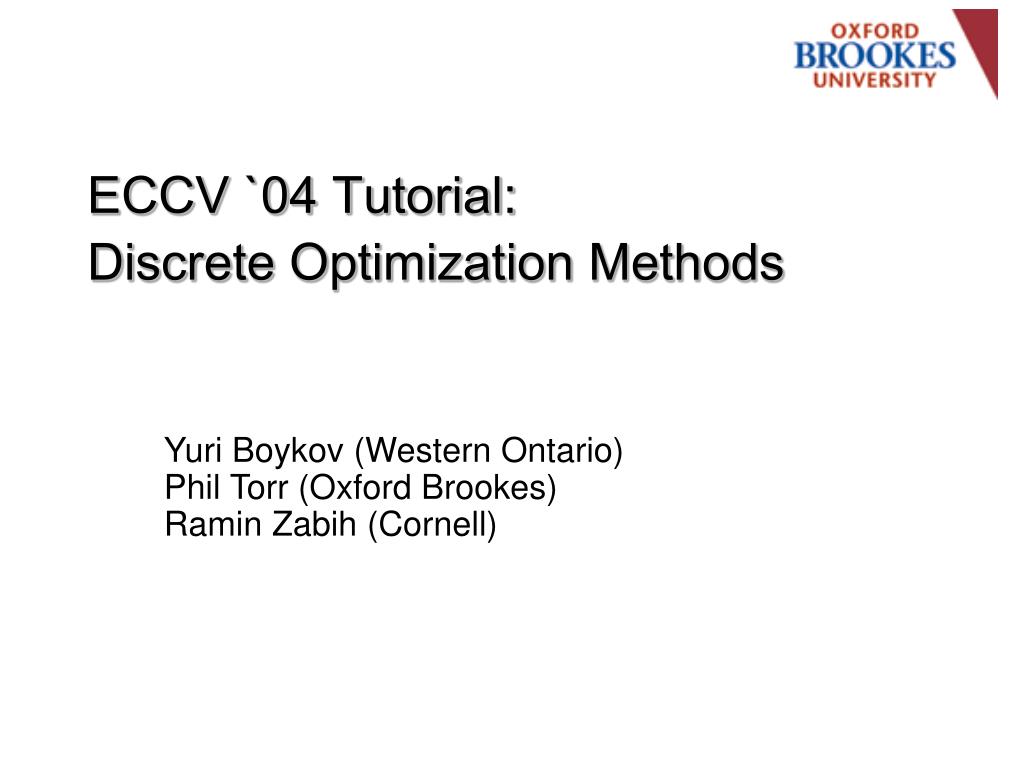 OXFORD BROOKES UNIVERSITY

ECCV `04 Tutorial:
Discrete Optimization Methods

Yuri Boykov (Western Ontario)
Phil Torr (Oxford Brookes)
Ramin Zabih (Cornell)